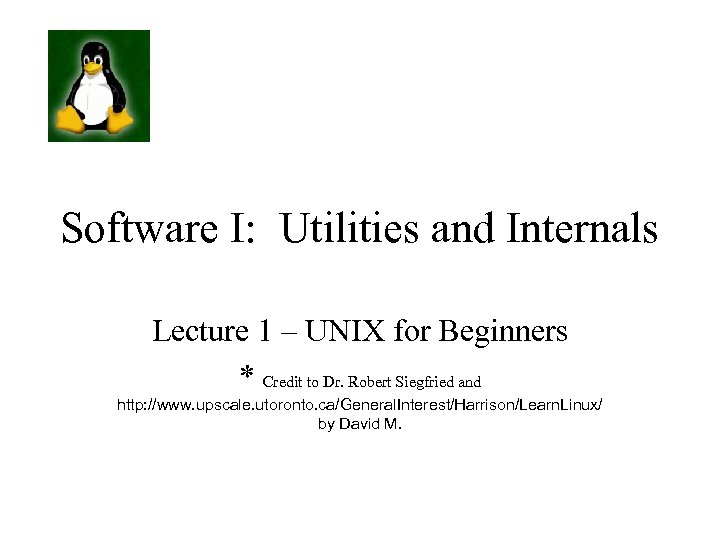 Software I: Utilities and Internals

Lecture 1 – UNIX for Beginners

* Credit to Dr. Robert Siegfried and http://www.upscale.utoronto.ca/GeneralInterest/Harrison/LearnLinux/ by David M.